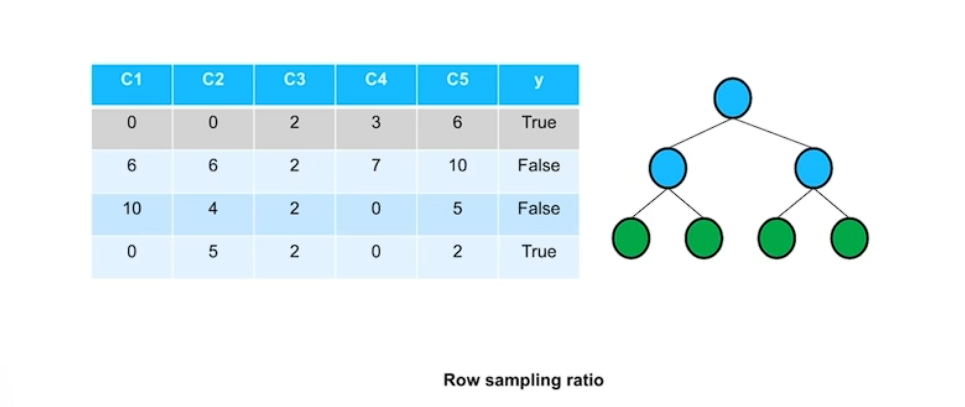 | C1 | C2 | C3 | C4 | C5 | y |
|---|---|---|---|---|---|
| 0 | 0 | 2 | 3 | 6 | True |
| 6 | 6 | 2 | 7 | 10 | False |
| 10 | 4 | 2 | 0 | 5 | False |
| 0 | 5 | 2 | 0 | 2 | True |

Row sampling ratio